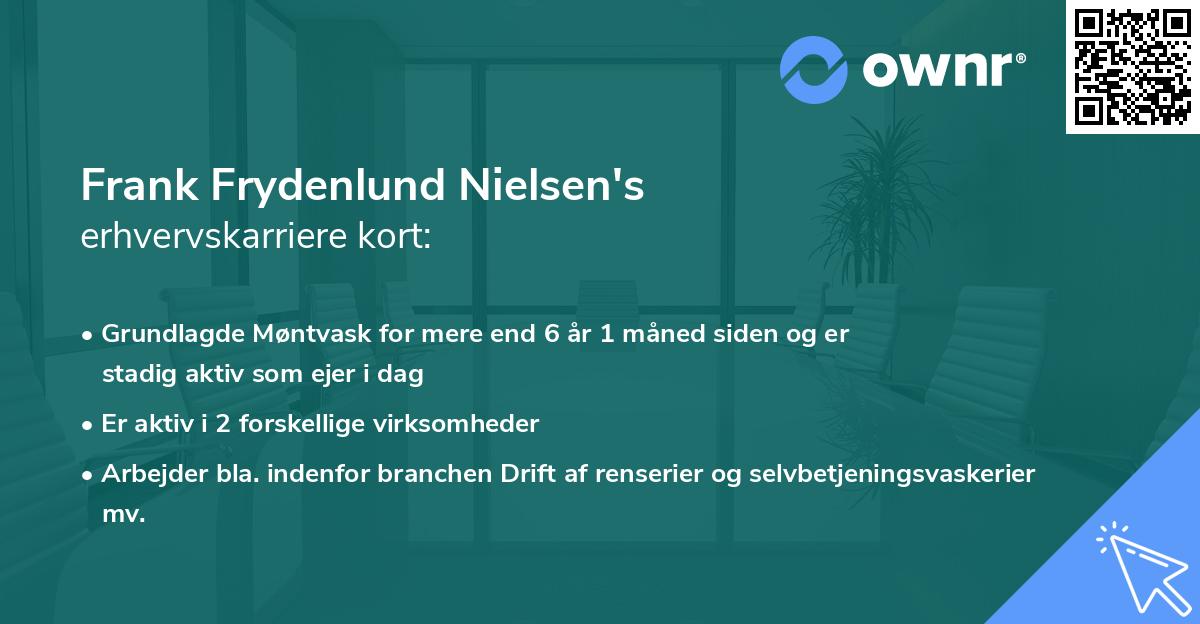 ownr®

Frank Frydenlund Nielsen's
erhvervskarriere kort:

• Grundlagde Møntvask for mere end 6 år 1 måned siden og er stadig aktiv som ejer i dag

• Er aktiv i 2 forskellige virksomheder

• Arbejder bla. indenfor branchen Drift af renserier og selvbetjeningsvaskerier mv.